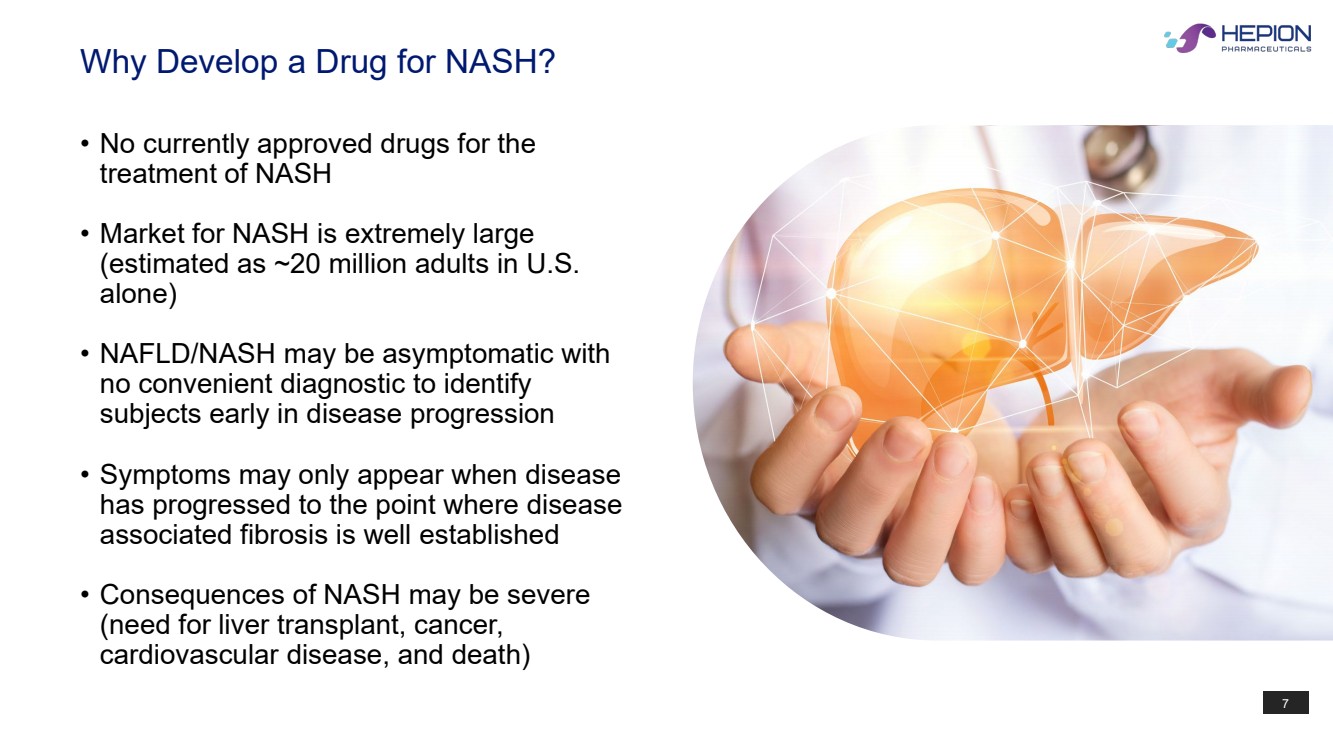 Why Develop a Drug for NASH?

HEPION
PHARMACEUTICALS

• No currently approved drugs for the treatment of NASH

• Market for NASH is extremely large (estimated as ~20 million adults in U.S. alone)

• NAFLD/NASH may be asymptomatic with no convenient diagnostic to identify subjects early in disease progression

• Symptoms may only appear when disease has progressed to the point where disease associated fibrosis is well established

• Consequences of NASH may be severe (need for liver transplant, cancer, cardiovascular disease, and death)

7